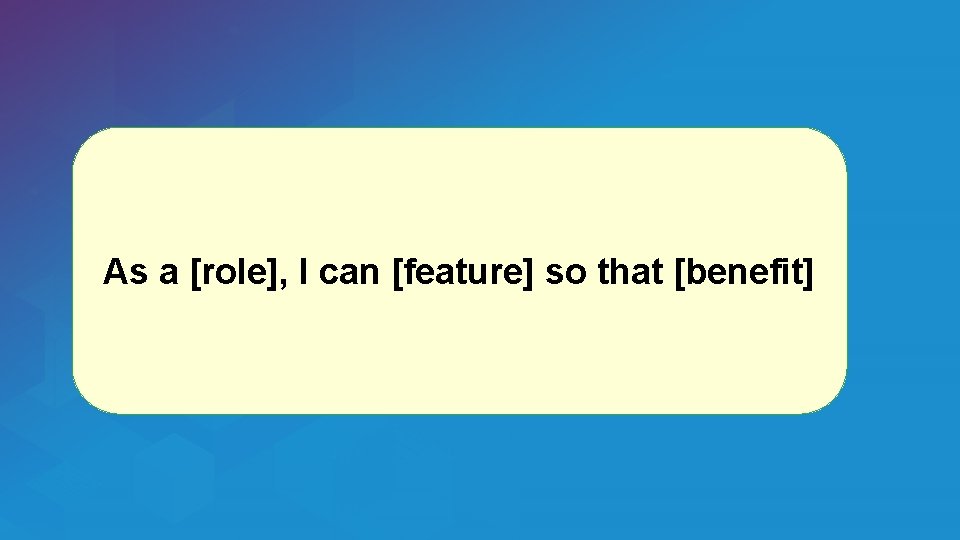 As a [role], I can [feature] so that [benefit]